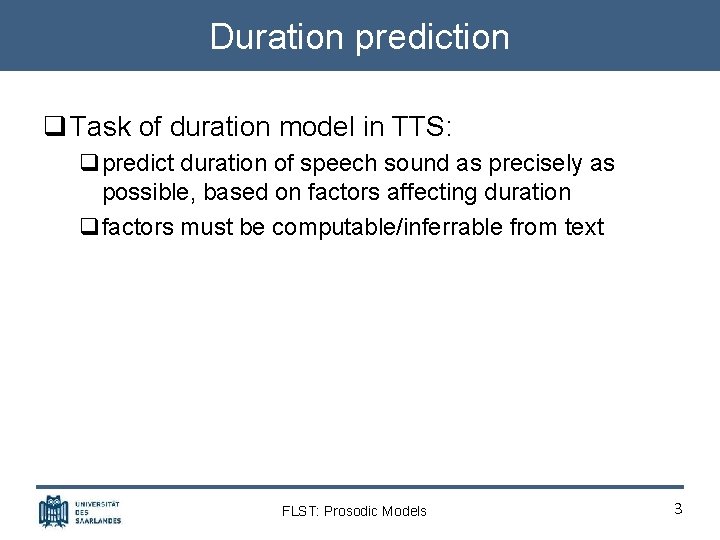 Duration prediction

❑ Task of duration model in TTS:

❑ predict duration of speech sound as precisely as possible, based on factors affecting duration

❑ factors must be computable/inferrable from text

UNIVERSITÄT DES SAARLANDES

FLST: Prosodic Models

3